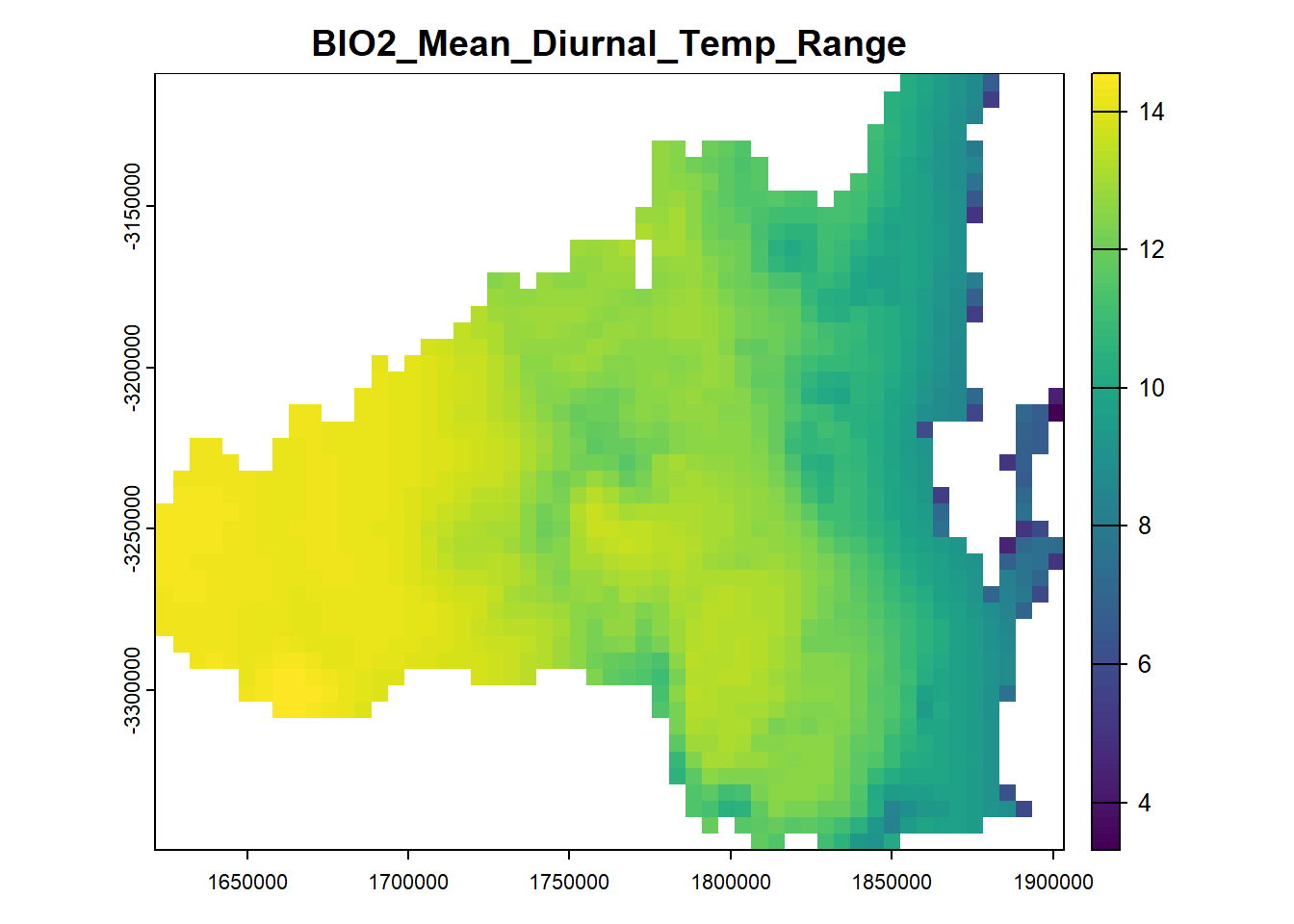 BIO2_Mean_Diurnal_Temp_Range

-3150000
-3200000
-3250000
-3300000

1650000 1700000 1750000 1800000 1850000 1900000

14
12
10
8
6
4